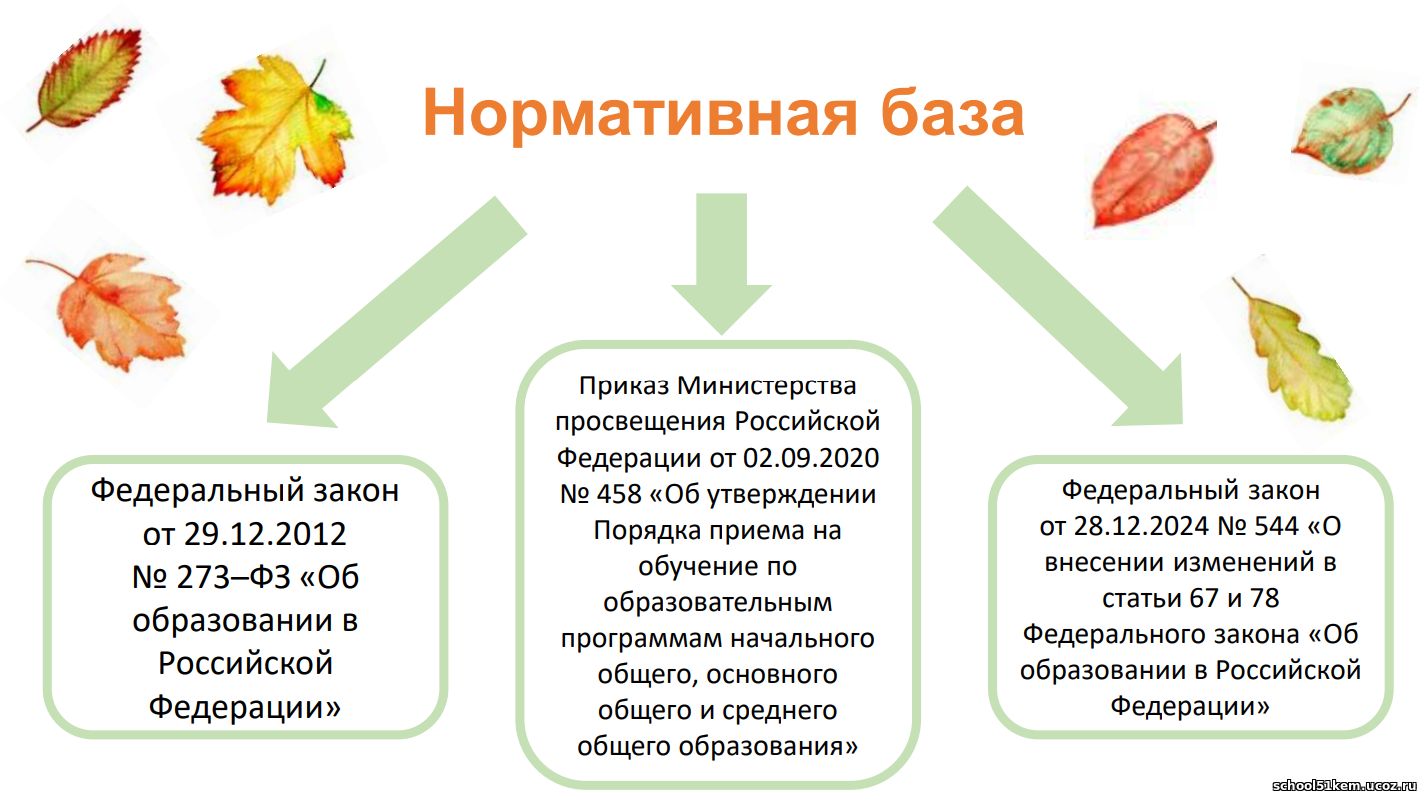 Нормативная база

Федеральный закон от 29.12.2012 № 273–ФЗ «Об образовании в Российской Федерации»

Приказ Министерства просвещения Российской Федерации от 02.09.2020 № 458 «Об утверждении Порядка приема на обучение по образовательным программам начального общего, основного общего и среднего общего образования»

Федеральный закон от 28.12.2024 № 544 «О внесении изменений в статьи 67 и 78 Федерального закона «Об образовании в Российской Федерации»

school51kem.ucoz.ru